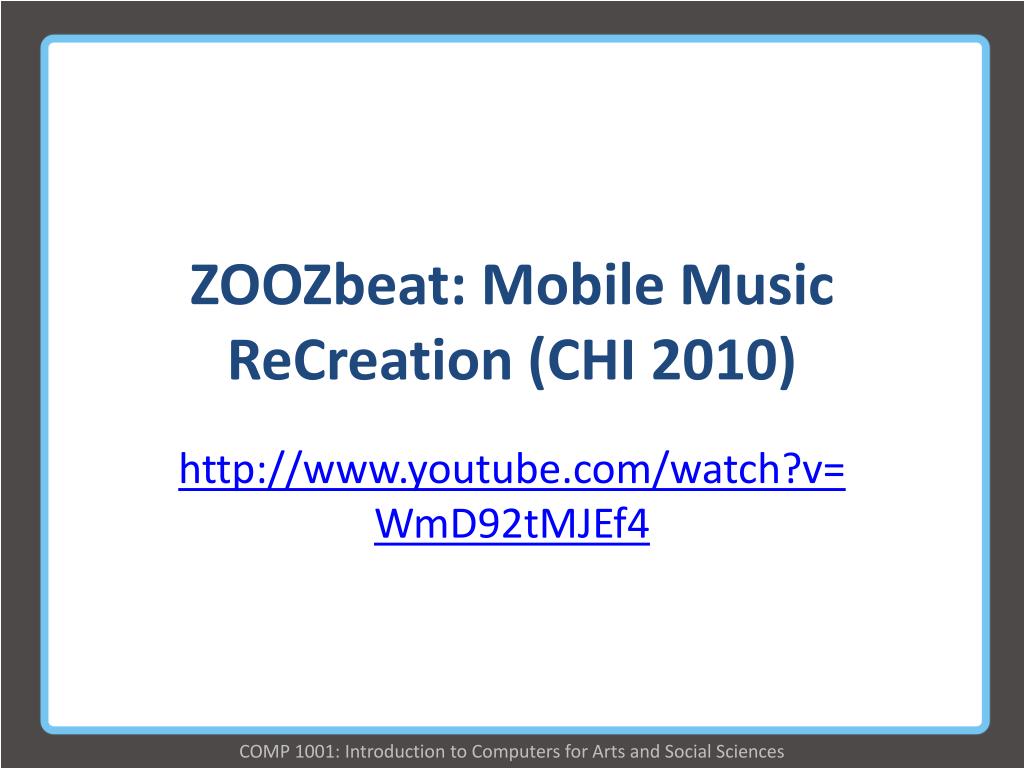 ZOOZbeat: Mobile Music ReCreation (CHI 2010)

http://www.youtube.com/watch?v=WmD92tMJEf4

COMP 1001: Introduction to Computers for Arts and Social Sciences